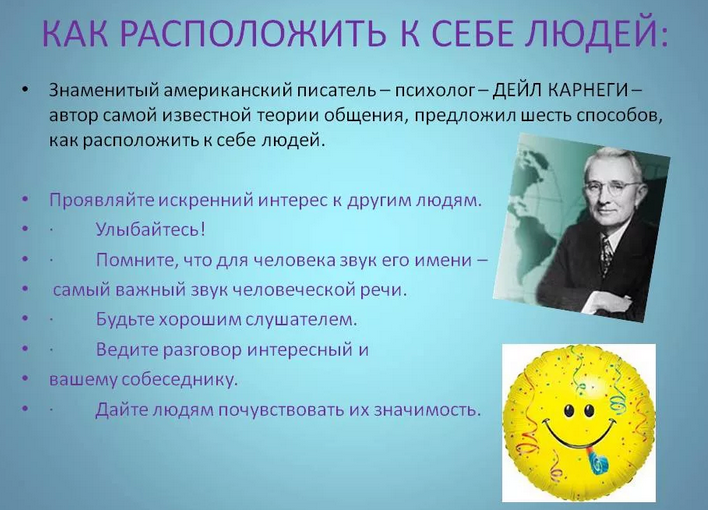 КАК РАСПОЛОЖИТЬ К СЕБЕ ЛЮДЕЙ:

• Знаменитый американский писатель – психолог – ДЕЙЛ КАРНЕГИ – автор самой известной теории общения, предложил шесть способов, как расположить к себе людей.

• Проявляйте искренний интерес к другим людям.
• · Улыбайтесь!
• · Помните, что для человека звук его имени –
• самый важный звук человеческой речи.
• · Будьте хорошим слушателем.
• · Ведите разговор интересный и
• вашему собеседнику.
• · Дайте людям почувствовать их значимость.